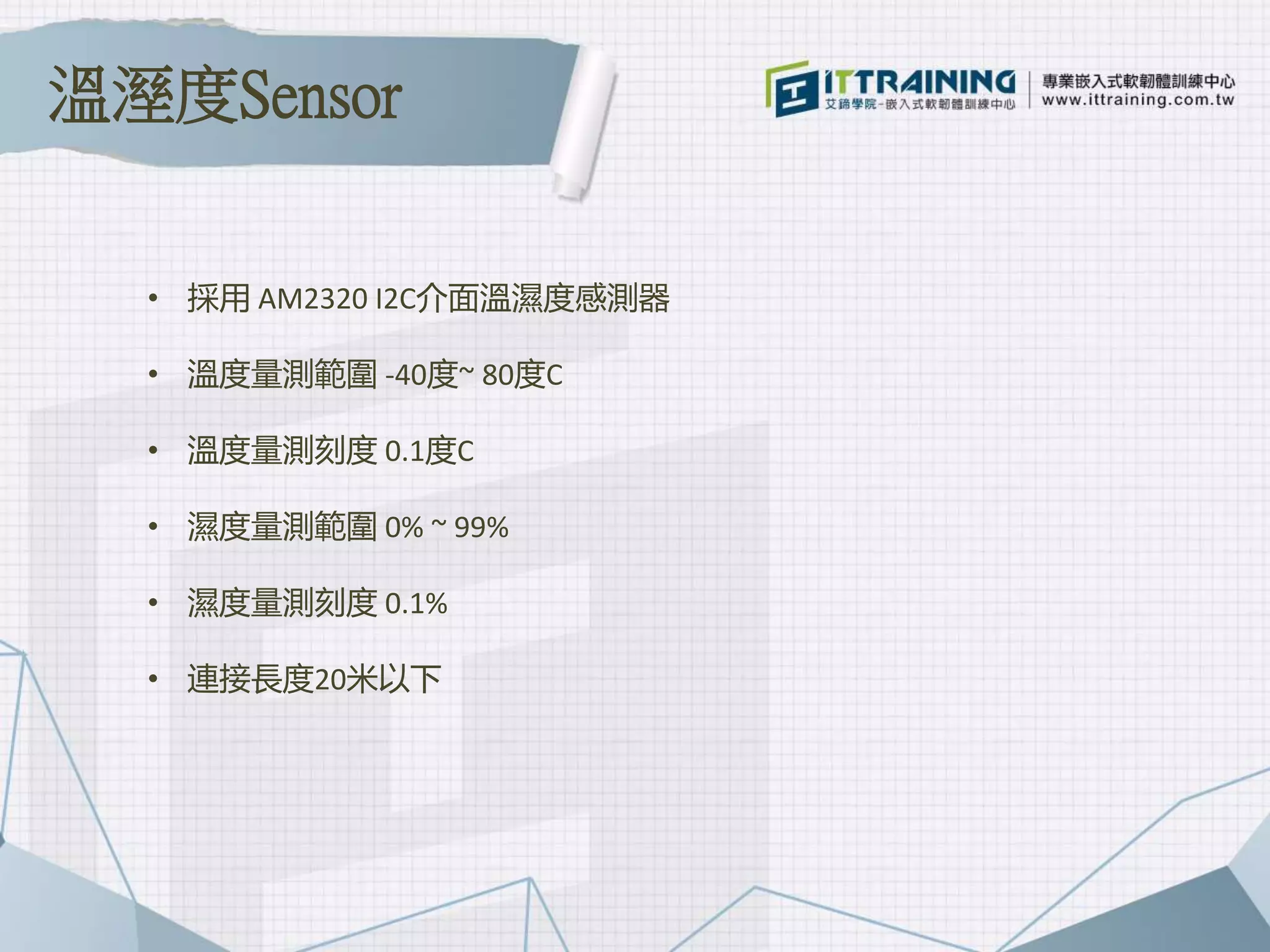 溫溼度Sensor

ITTRAINING
艾鍗學院-嵌入式軟韌體訓練中心
專業嵌入式軟韌體訓練中心
www.ittraining.com.tw

• 採用 AM2320 I2C介面溫濕度感測器

• 溫度量測範圍 -40度~ 80度C

• 溫度量測刻度 0.1度C

• 濕度量測範圍 0% ~ 99%

• 濕度量測刻度 0.1%

• 連接長度20米以下